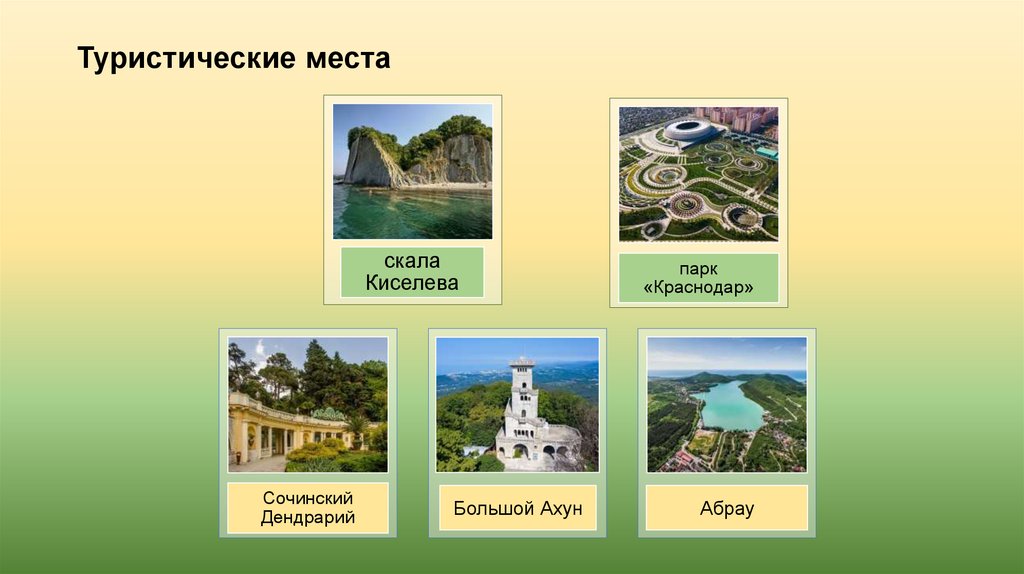 Туристические места

скала Киселева

парк «Краснодар»

Сочинский Дендрарий

Большой Ахун

Абрау